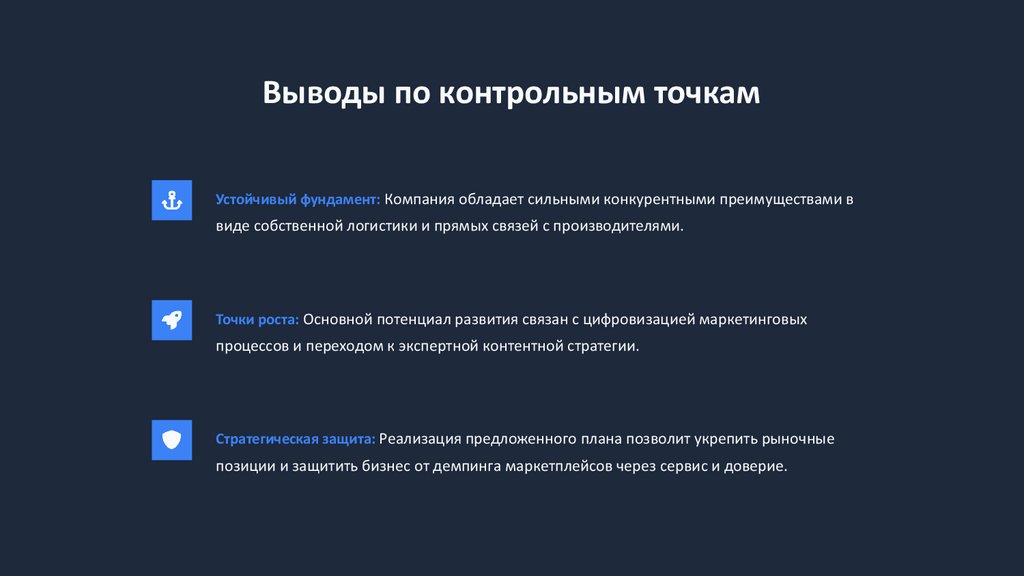 Выводы по контрольным точкам

Устойчивый фундамент: Компания обладает сильными конкурентными преимуществами в виде собственной логистики и прямых связей с производителями.

Точки роста: Основной потенциал развития связан с цифровизацией маркетинговых процессов и переходом к экспертной контентной стратегии.

Стратегическая защита: Реализация предложенного плана позволит укрепить рыночные позиции и защитить бизнес от демпинга маркетплейсов через сервис и доверие.